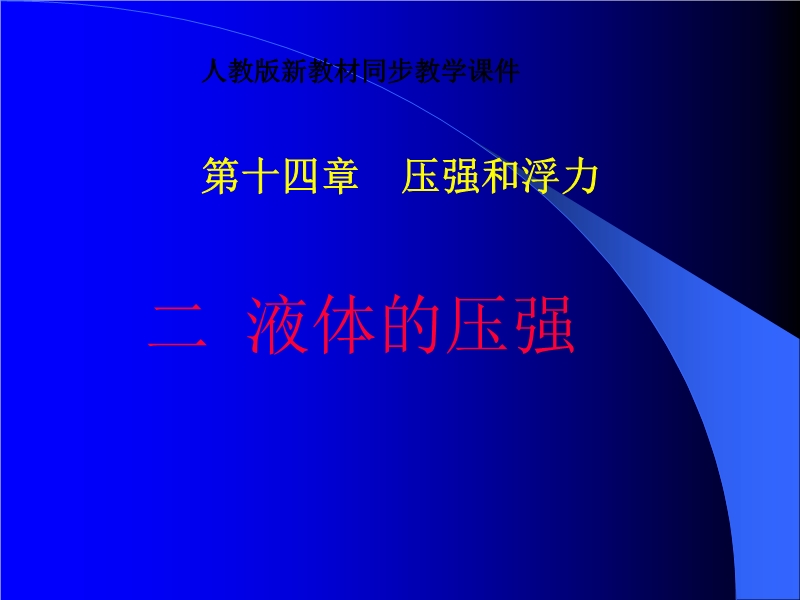 人教版新教材同步教学课件

第十四章　压强和浮力

二 液体的压强